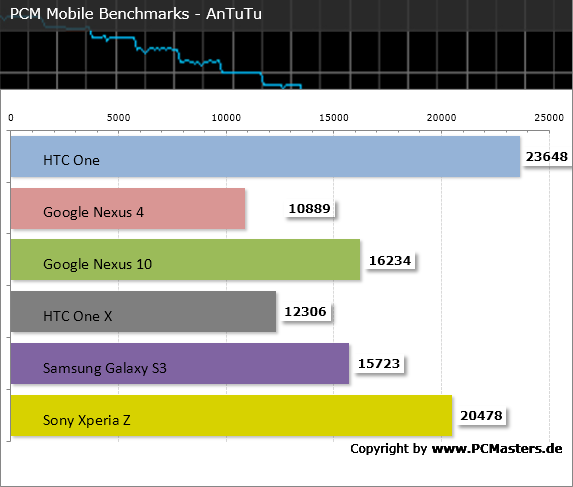 PCM Mobile Benchmarks - AnTuTu

0 5000 10000 15000 20000 25000

HTC One 23648

Google Nexus 4 10889

Google Nexus 10 16234

HTC One X 12306

Samsung Galaxy S3 15723

Sony Xperia Z 20478

Copyright by www.PCMasters.de